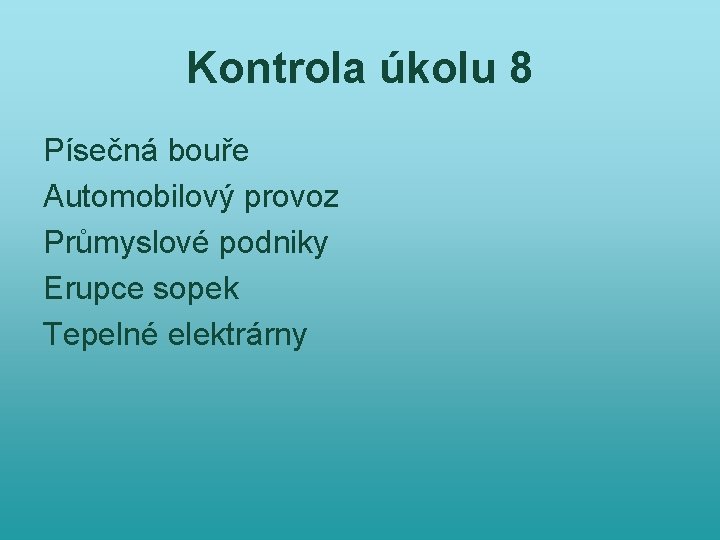 Kontrola úkolu 8

Písečná bouře
Automobilový provoz
Průmyslové podniky
Erupce sopek
Tepelné elektrárny